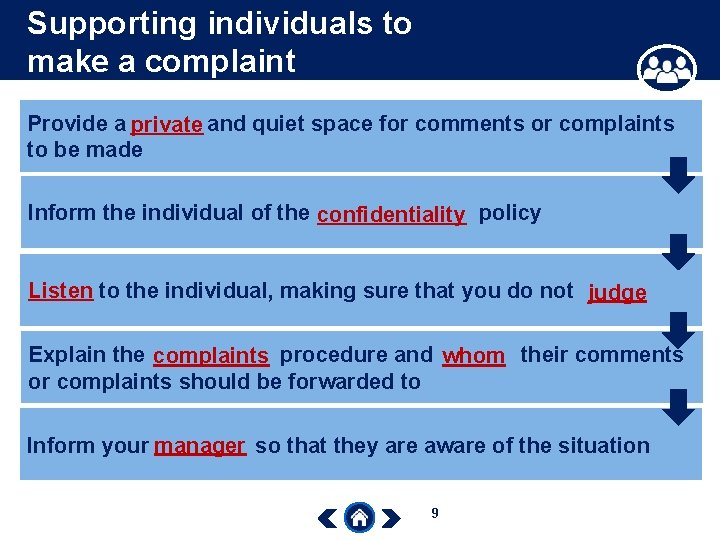 Supporting individuals to make a complaint

Provide a private and quiet space for comments or complaints to be made

Inform the individual of the confidentiality policy

Listen to the individual, making sure that you do not judge

Explain the complaints procedure and whom their comments or complaints should be forwarded to

Inform your manager so that they are aware of the situation

9